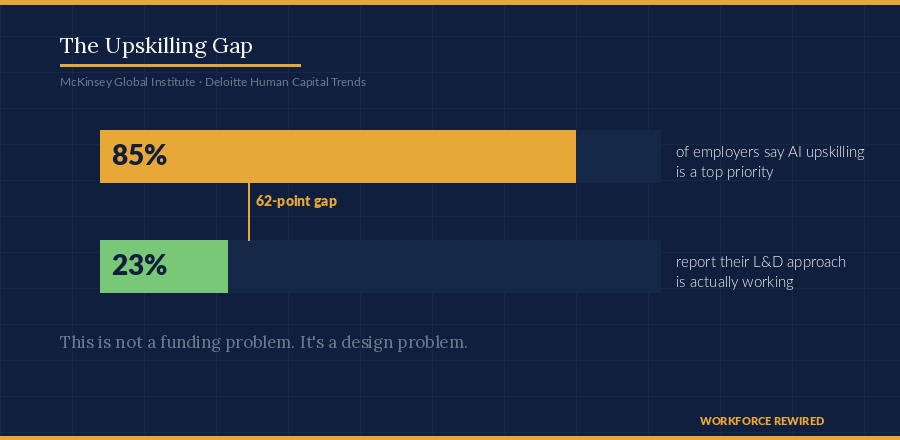 The Upskilling Gap

McKinsey Global Institute · Deloitte Human Capital Trends

85%

of employers say AI upskilling is a top priority

62-point gap

23%

report their L&D approach is actually working

This is not a funding problem. It's a design problem.

WORKFORCE REWIRED